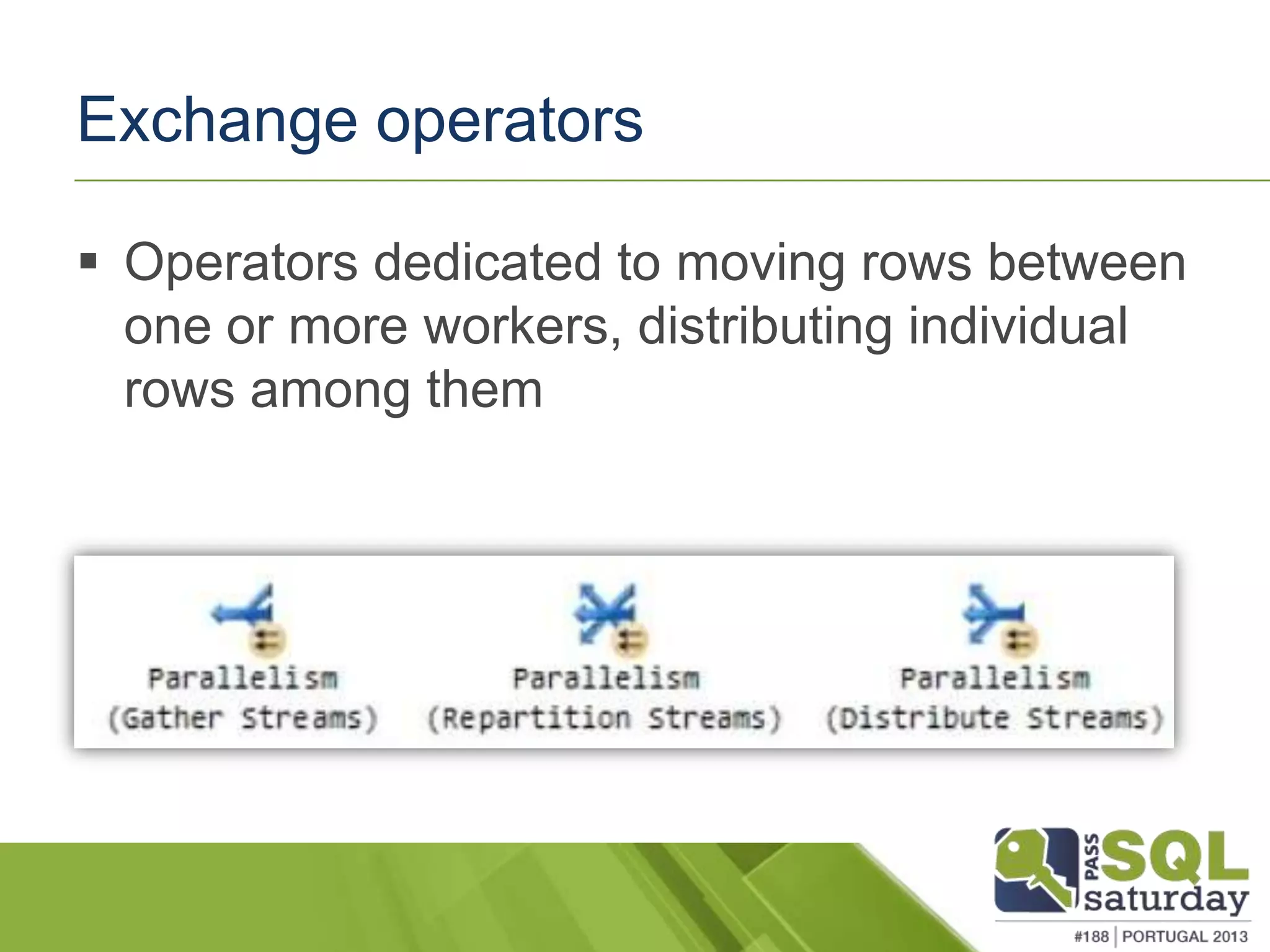 Exchange operators

▪ Operators dedicated to moving rows between one or more workers, distributing individual rows among them

Parallelism
(Gather Streams)

Parallelism
(Repartition Streams)

Parallelism
(Distribute Streams)

PASS SQL saturday
#188 | PORTUGAL 2013